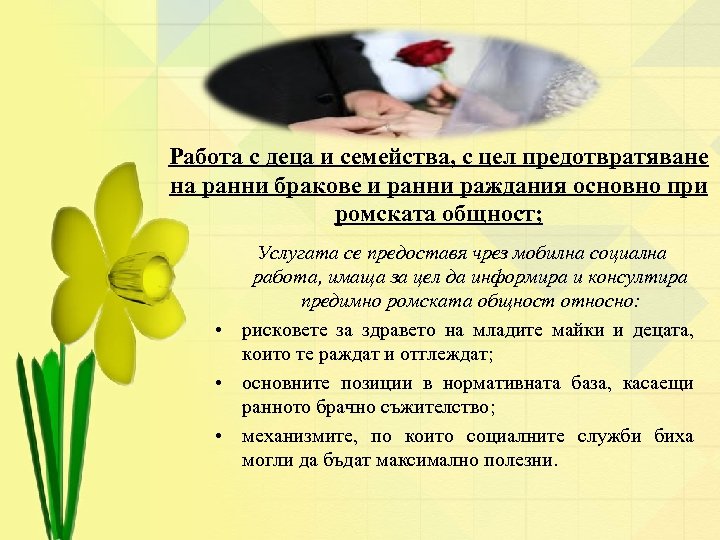 Работа с деца и семейства, с цел предотвратяване на ранни бракове и ранни раждания основно при ромската общност;

Услугата се предоставя чрез мобилна социална работа, имаща за цел да информира и консултира предимно ромската общност относно:

• рисковете за здравето на младите майки и децата, които те раждат и отглеждат;
• основните позиции в нормативната база, касаещи ранното брачно съжителство;
• механизмите, по които социалните служби биха могли да бъдат максимално полезни.